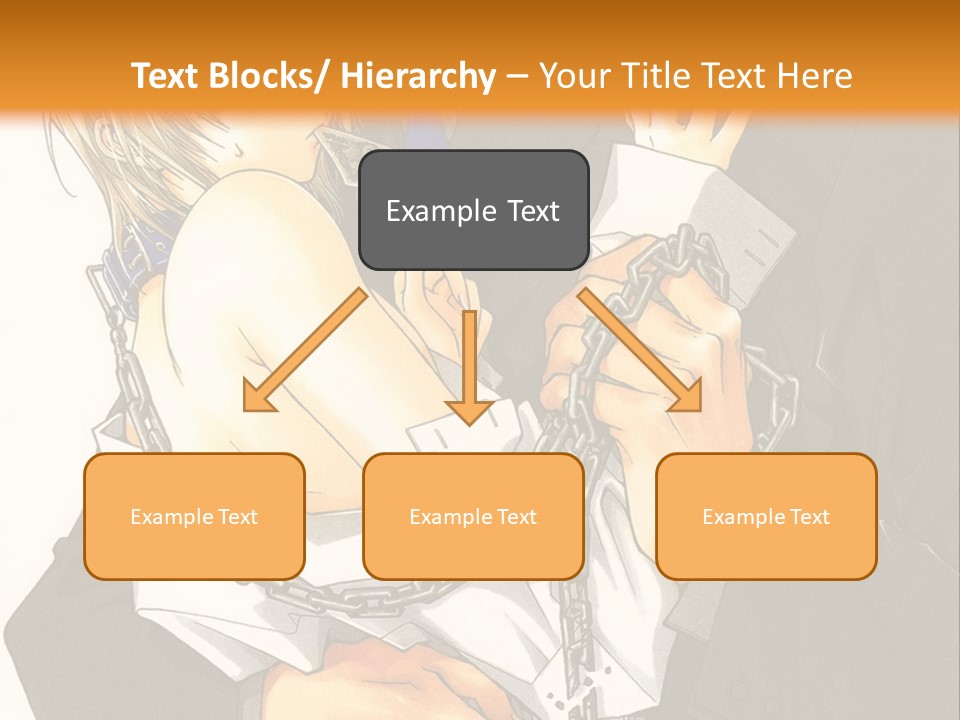 Text Blocks/ Hierarchy – Your Title Text Here

Example Text

Example Text

Example Text

Example Text